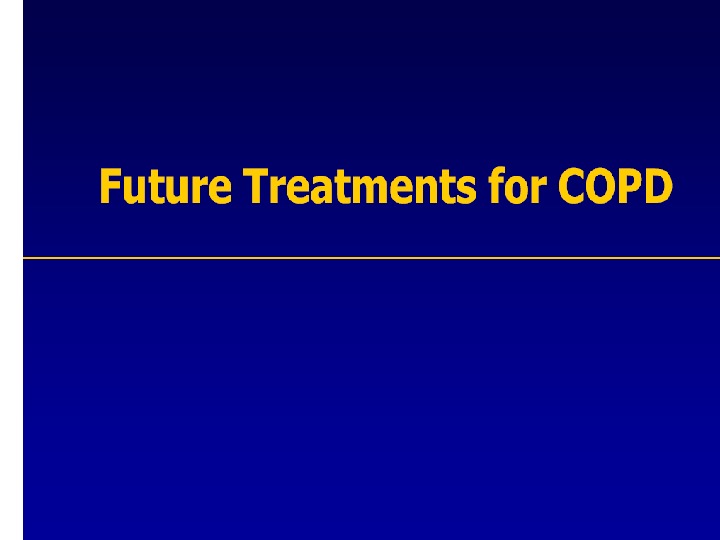 Future Treatments for COPD